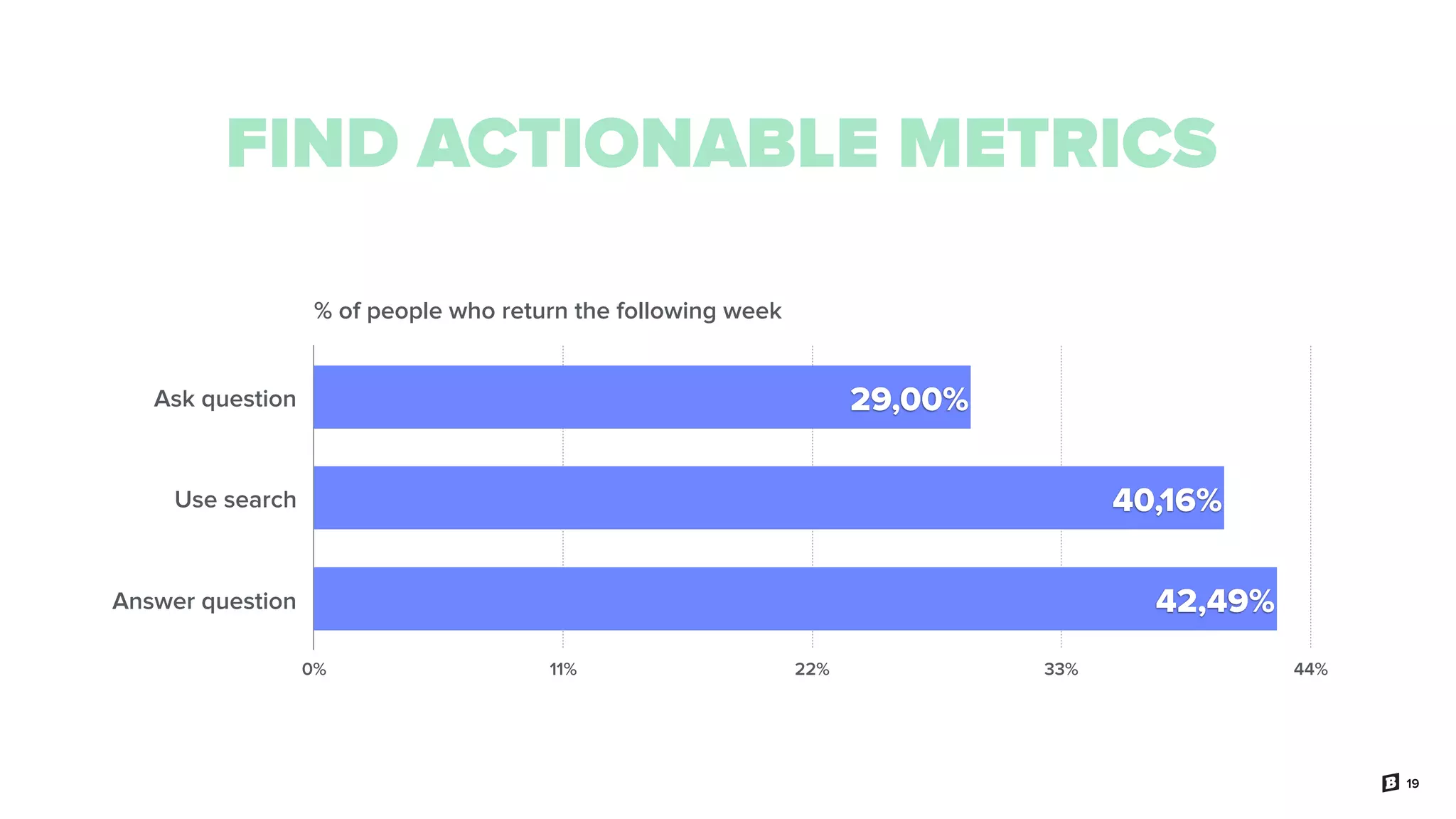 FIND ACTIONABLE METRICS

% of people who return the following week

Ask question 29,00%

Use search 40,16%

Answer question 42,49%

0% 11% 22% 33% 44%

B 19